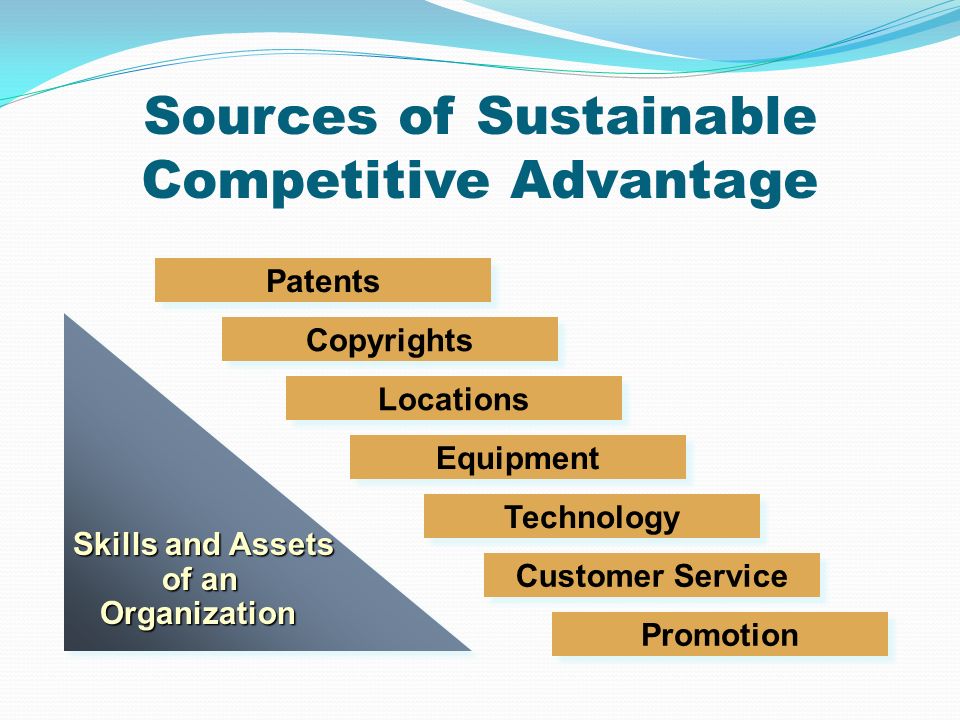 Sources of Sustainable Competitive Advantage

Patents

Copyrights

Locations

Equipment

Technology

Customer Service

Promotion

Skills and Assets of an Organization